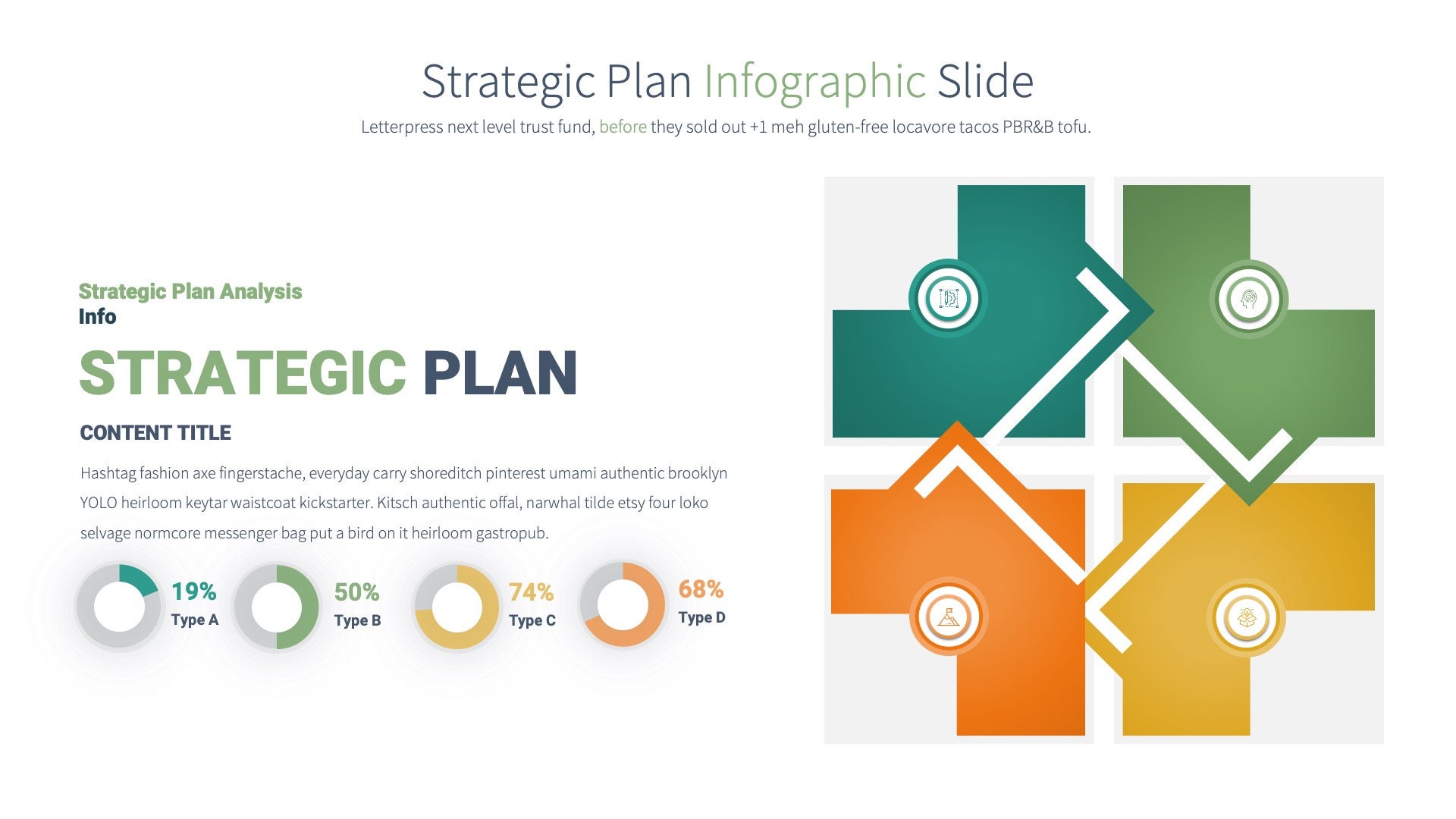 Strategic Plan Infographic Slide

Letterpress next level trust fund, before they sold out +1 meh gluten-free locavore tacos PBR&B tofu.

Strategic Plan Analysis
Info

STRATEGIC PLAN

CONTENT TITLE

Hashtag fashion axe fingerstache, everyday carry shoreditch pinterest umami authentic brooklyn YOLO heirloom keytar waistcoat kickstarter. Kitsch authentic offal, narwhal tilde etsy four loko selvage normcore messenger bag put a bird on it heirloom gastropub.

19%
Type A

50%
Type B

74%
Type C

68%
Type D